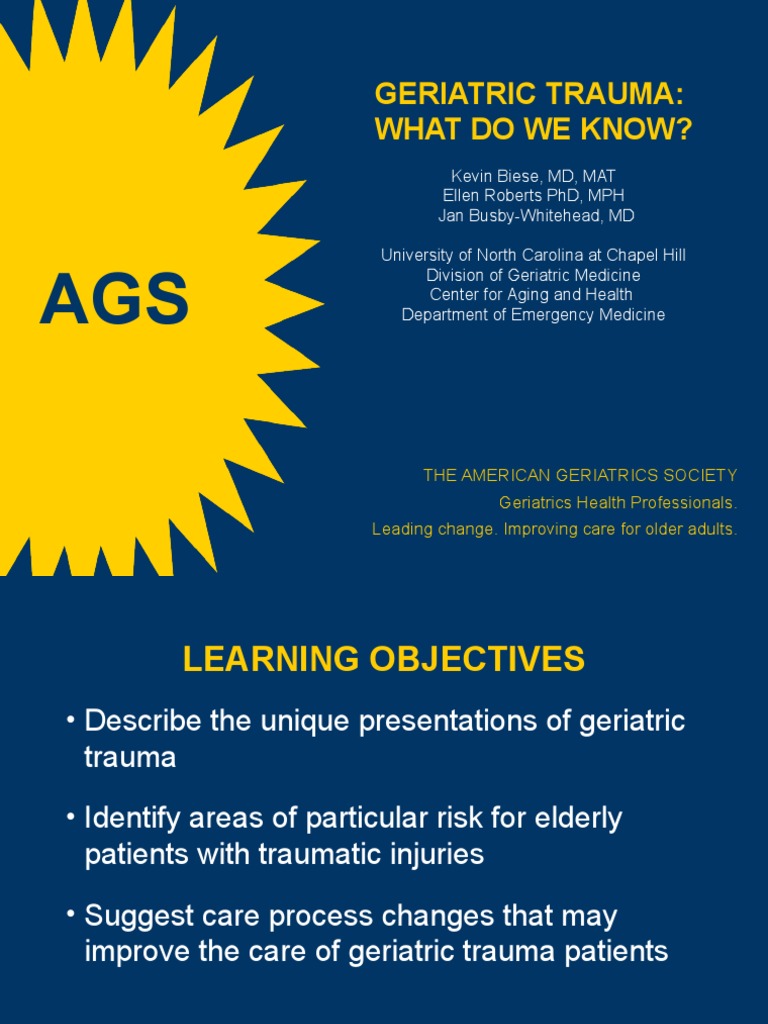 AGS

GERIATRIC TRAUMA: WHAT DO WE KNOW?

Kevin Biese, MD, MAT
Ellen Roberts PhD, MPH
Jan Busby-Whitehead, MD

University of North Carolina at Chapel Hill
Division of Geriatric Medicine
Center for Aging and Health
Department of Emergency Medicine

THE AMERICAN GERIATRICS SOCIETY
Geriatrics Health Professionals.
Leading change. Improving care for older adults.

LEARNING OBJECTIVES

• Describe the unique presentations of geriatric trauma

• Identify areas of particular risk for elderly patients with traumatic injuries

• Suggest care process changes that may improve the care of geriatric trauma patients